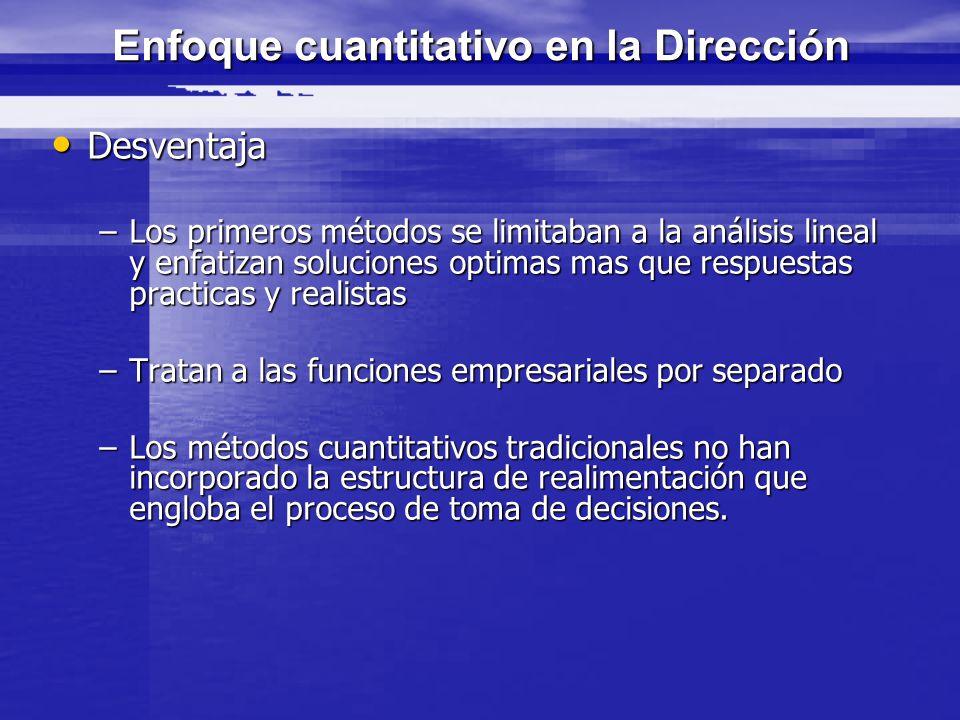 Enfoque cuantitativo en la Dirección

• Desventaja

– Los primeros métodos se limitaban a la análisis lineal y enfatizan soluciones optimas mas que respuestas practicas y realistas

– Tratan a las funciones empresariales por separado

– Los métodos cuantitativos tradicionales no han incorporado la estructura de realimentación que engloba el proceso de toma de decisiones.